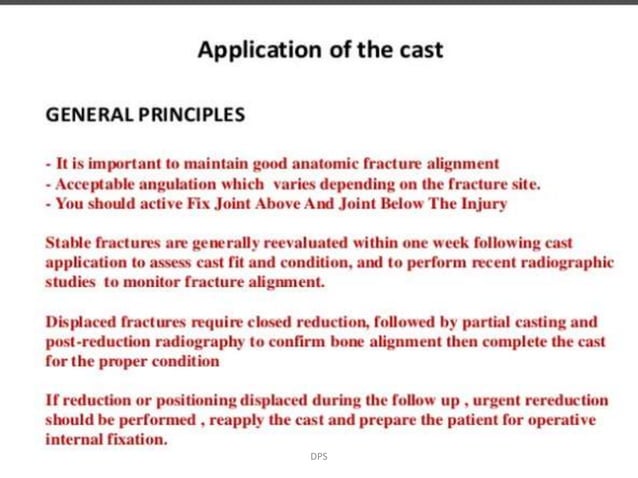 Application of the cast

GENERAL PRINCIPLES

- It is important to maintain good anatomic fracture alignment
- Acceptable angulation which varies depending on the fracture site.
- You should active Fix Joint Above And Joint Below The Injury

Stable fractures are generally reevaluated within one week following cast application to assess cast fit and condition, and to perform recent radiographic studies to monitor fracture alignment.

Displaced fractures require closed reduction, followed by partial casting and post-reduction radiography to confirm bone alignment then complete the cast for the proper condition

If reduction or positioning displaced during the follow up , urgent rereduction should be performed , reapply the cast and prepare the patient for operative internal fixation.

DPS